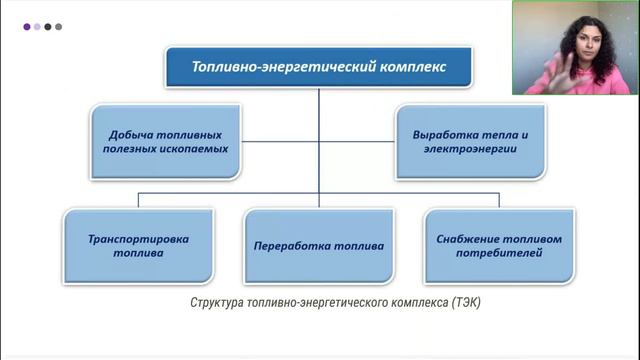 Топливно-энергетический комплекс

Добыча топливных полезных ископаемых

Выработка тепла и электроэнергии

Транспортировка топлива

Переработка топлива

Снабжение топливом потребителей

Структура топливно-энергетического комплекса (ТЭК)